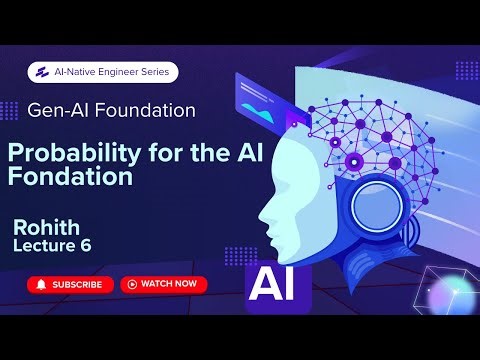 AI-Native Engineer Series

Gen-AI Foundation

Probability for the AI Fondation

Rohith
Lecture 6

SUBSCRIBE

WATCH NOW

AI